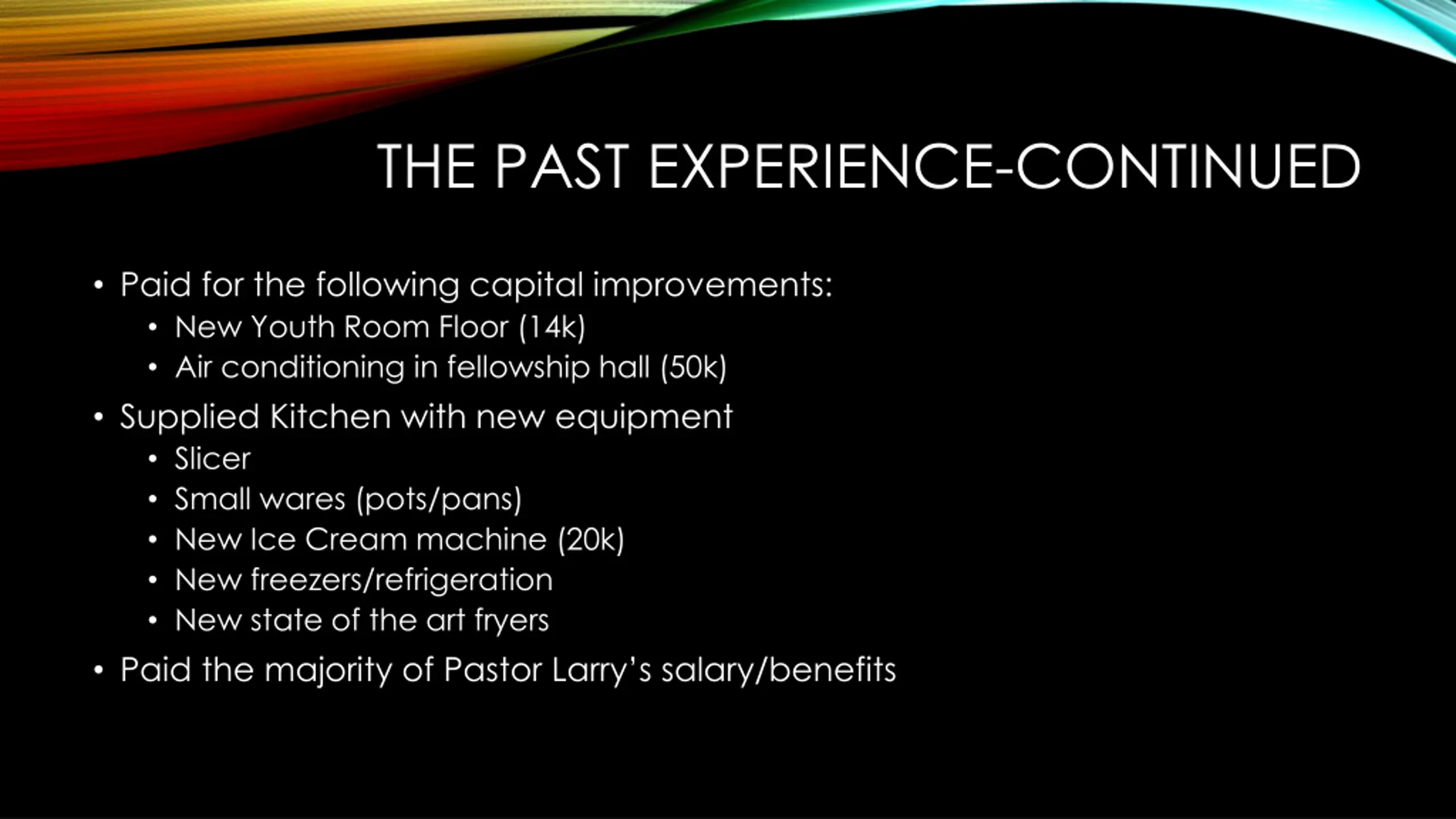 THE PAST EXPERIENCE-CONTINUED

• Paid for the following capital improvements:
  • New Youth Room Floor (14k)
  • Air conditioning in fellowship hall (50k)
• Supplied Kitchen with new equipment
  • Slicer
  • Small wares (pots/pans)
  • New Ice Cream machine (20k)
  • New freezers/refrigeration
  • New state of the art fryers
• Paid the majority of Pastor Larry's salary/benefits